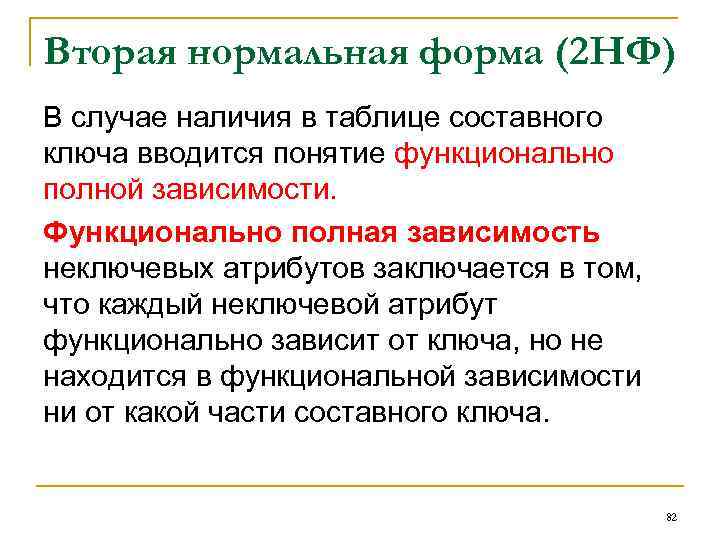 Вторая нормальная форма (2НФ)

В случае наличия в таблице составного ключа вводится понятие функционально полной зависимости.

Функционально полная зависимость неключевых атрибутов заключается в том, что каждый неключевой атрибут функционально зависит от ключа, но не находится в функциональной зависимости ни от какой части составного ключа.

82